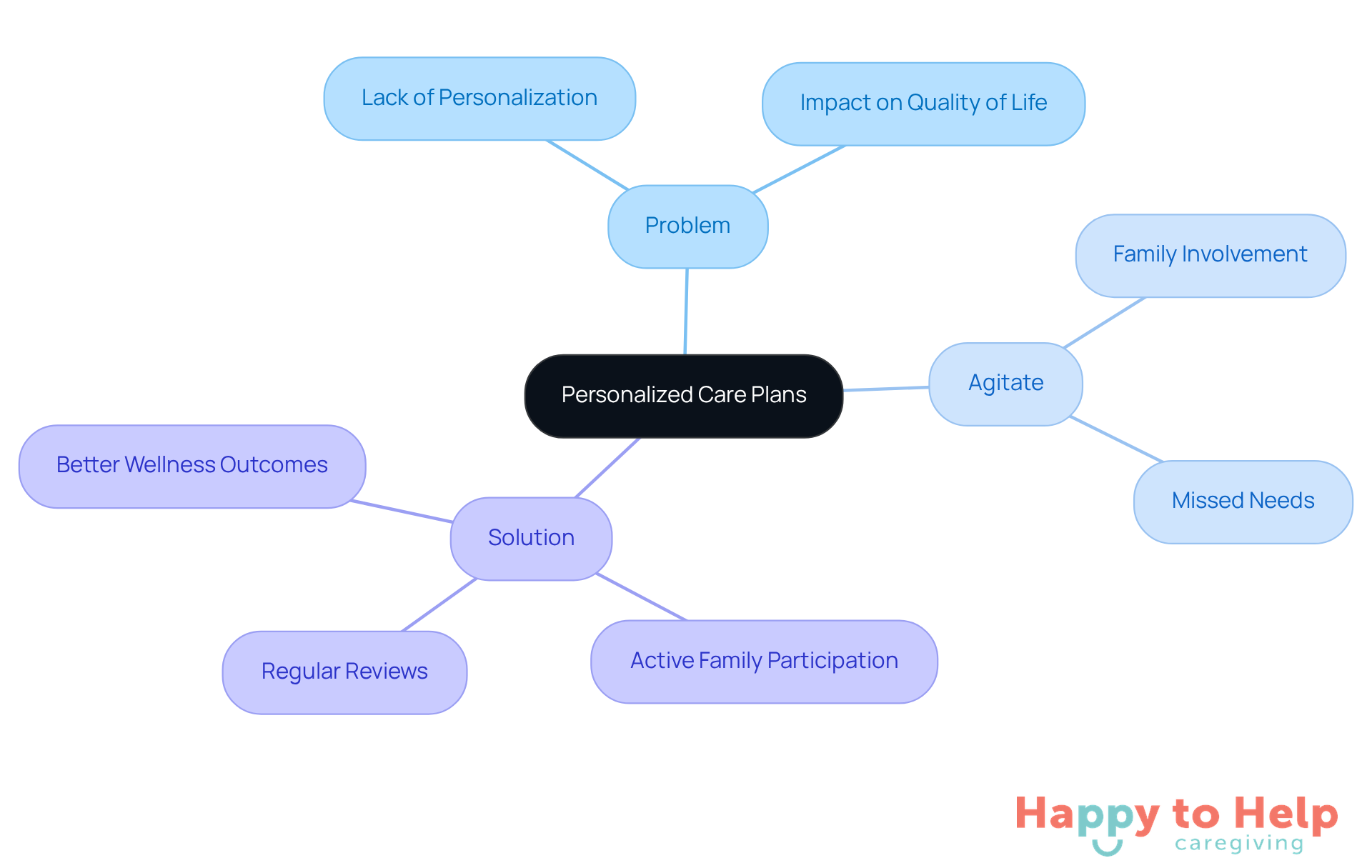 Personalized Care Plans

Problem

Lack of Personalization

Impact on Quality of Life

Agitate

Family Involvement

Missed Needs

Solution

Better Wellness Outcomes

Regular Reviews

Active Family Participation

Happy to Help
caregiving